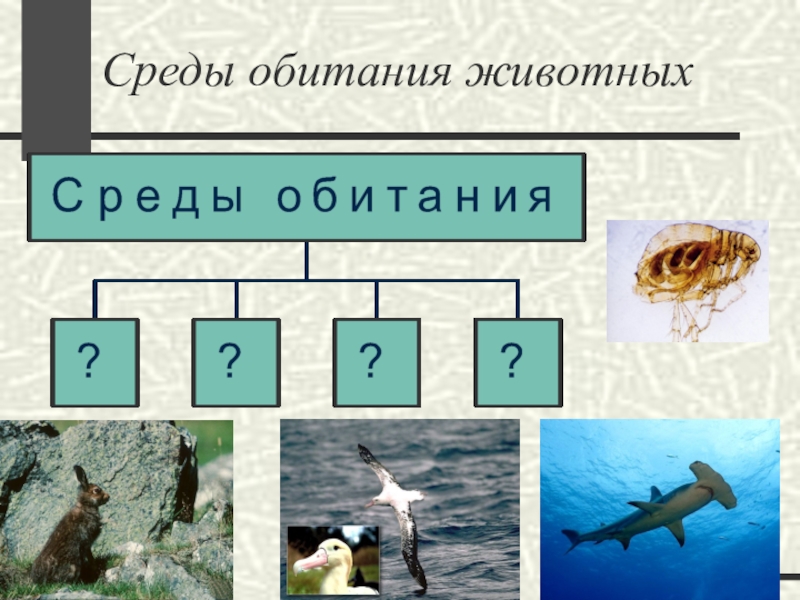 Среды обитания животных

Среды обитания

?

?

?

?